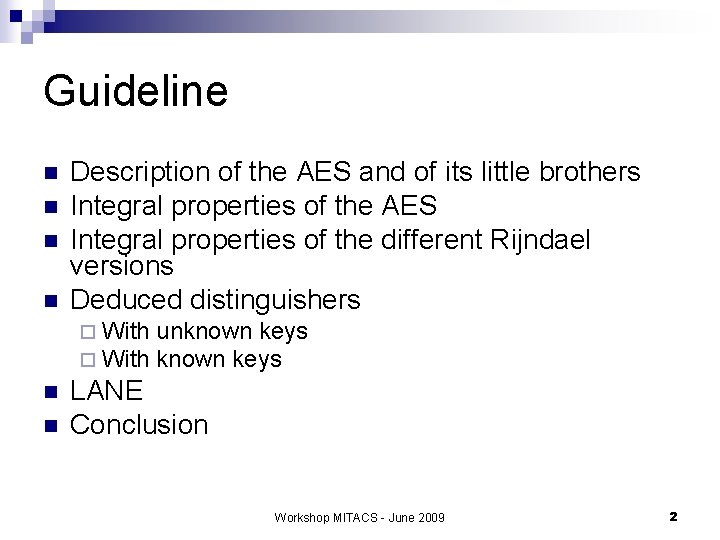 Guideline

- Description of the AES and of its little brothers
- Integral properties of the AES
- Integral properties of the different Rijndael versions
- Deduced distinguishers
  - With unknown keys
  - With known keys
- LANE
- Conclusion

Workshop MITACS - June 2009

2